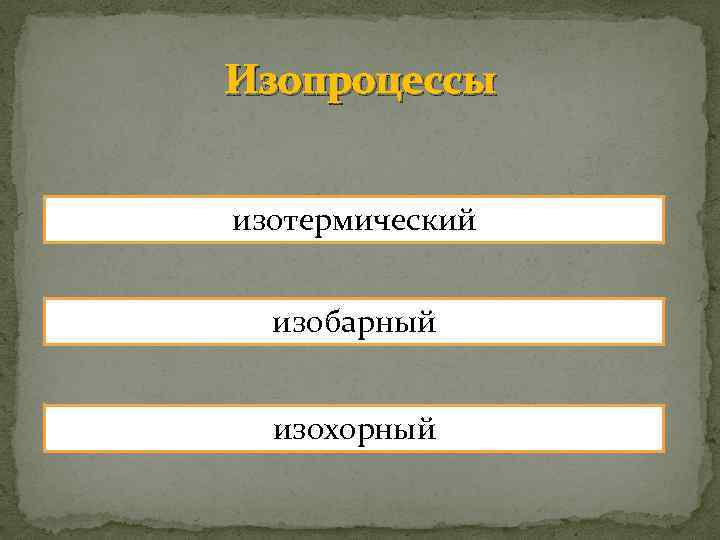 Изопроцессы

изотермический

изобарный

изохорный